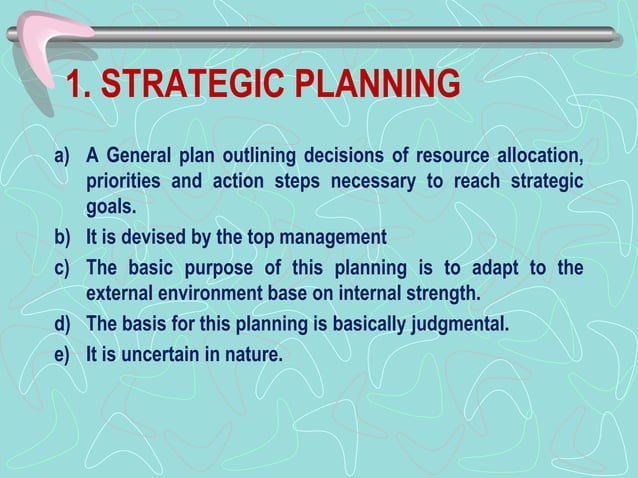 1. STRATEGIC PLANNING

a) A General plan outlining decisions of resource allocation, priorities and action steps necessary to reach strategic goals.
b) It is devised by the top management
c) The basic purpose of this planning is to adapt to the external environment base on internal strength.
d) The basis for this planning is basically judgmental.
e) It is uncertain in nature.